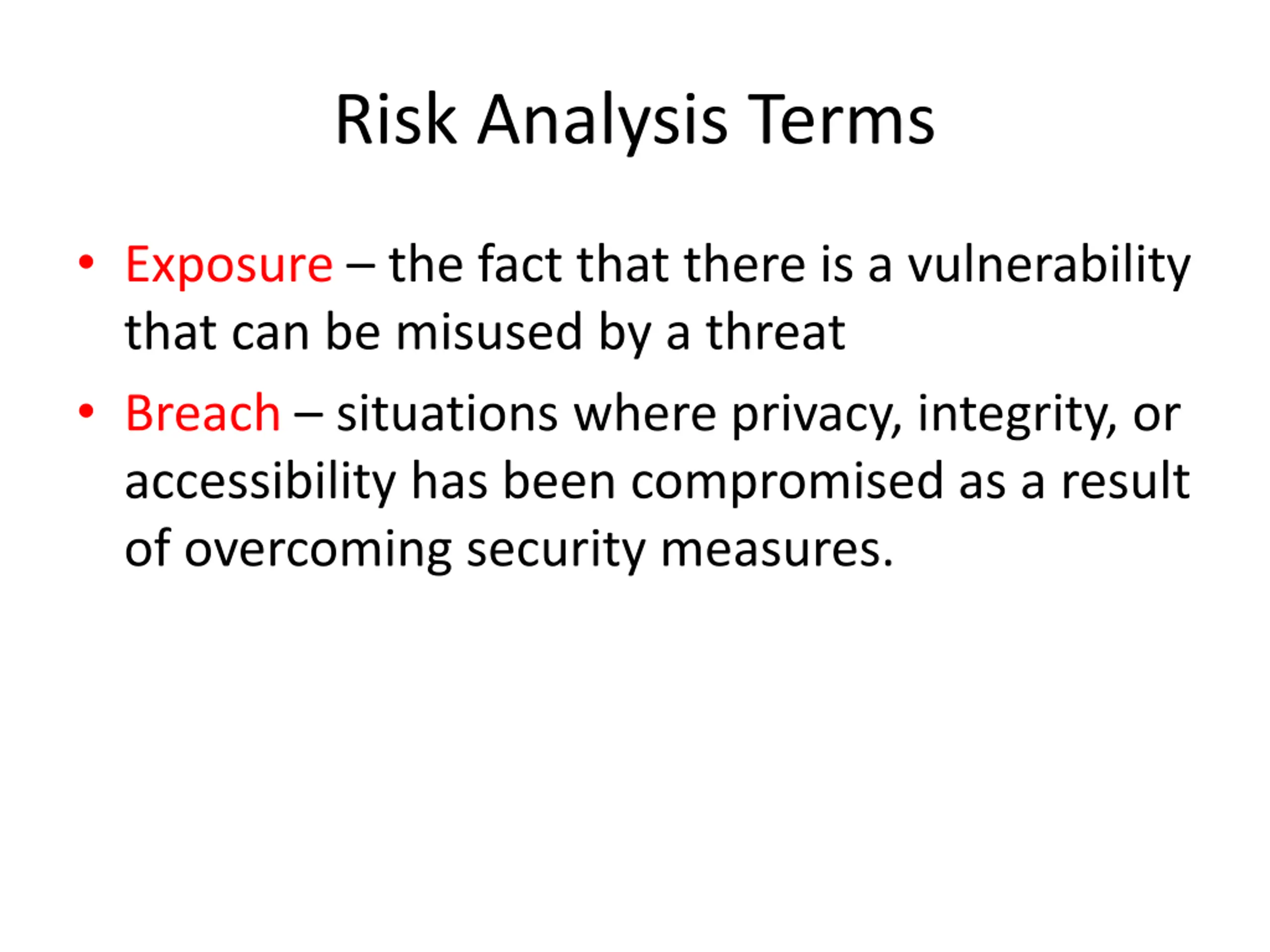 Risk Analysis Terms

• Exposure – the fact that there is a vulnerability that can be misused by a threat

• Breach – situations where privacy, integrity, or accessibility has been compromised as a result of overcoming security measures.